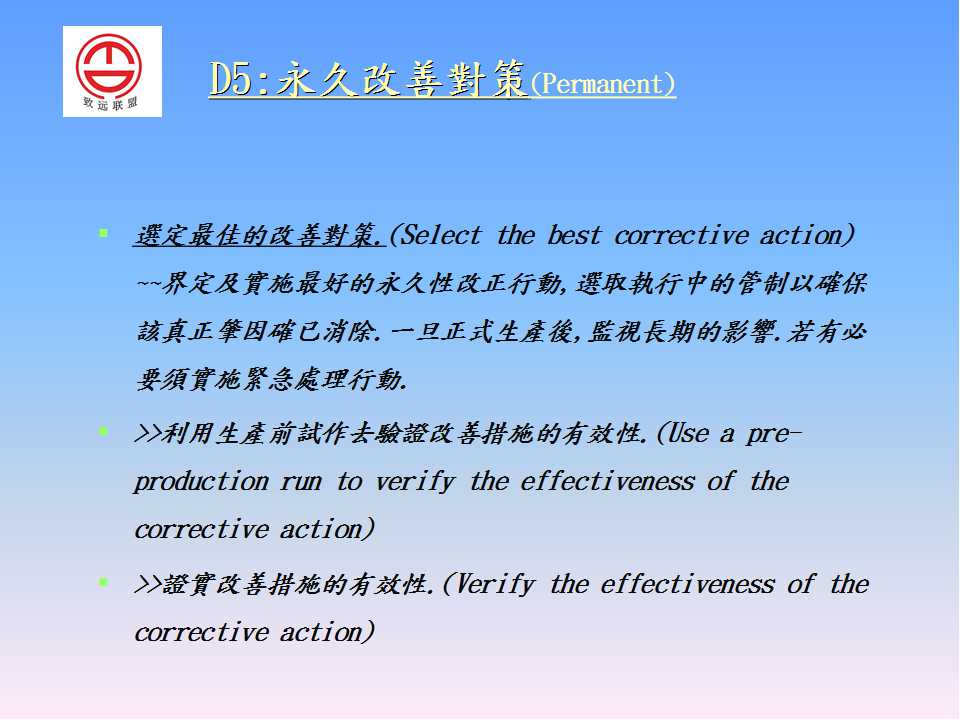 致远联盟

D5:永久改善對策(Permanent)

選定最佳的改善對策.(Select the best corrective action) ~~界定及實施最好的永久性改正行動,選取執行中的管制以確保該真正肇因確已消除.一旦正式生產後,監視長期的影響.若有必要須實施緊急處理行動.

>>利用生產前試作去驗證改善措施的有效性.(Use a pre-production run to verify the effectiveness of the corrective action)

>>證實改善措施的有效性.(Verify the effectiveness of the corrective action)